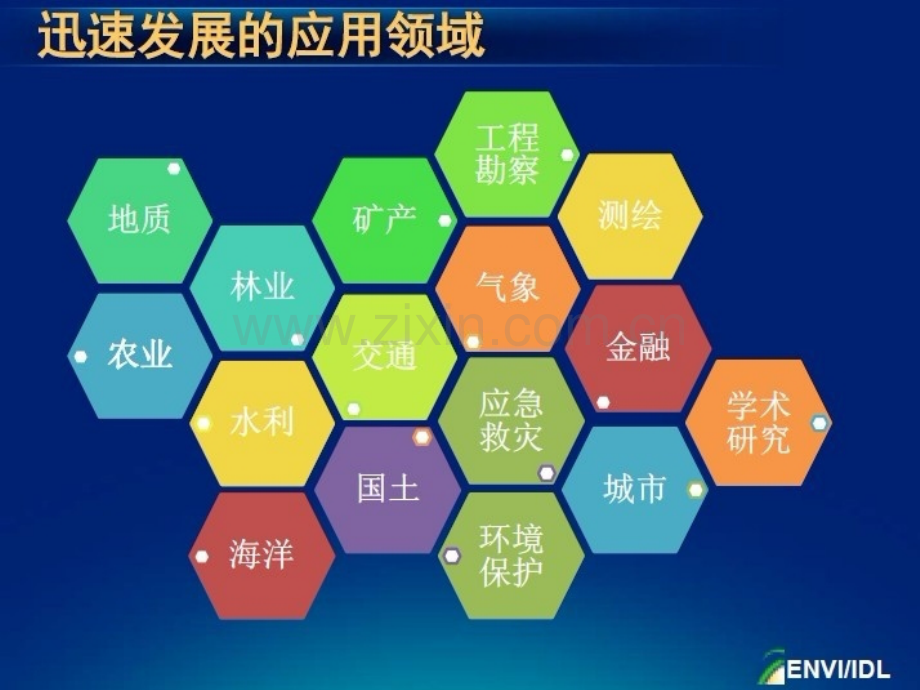 迅速发展的应用领域

工程勘察

地质

矿产

测绘

林业

气象

农业

交通

金融

水利

应急救灾

学术研究

国土

城市

海洋

环境保护

www.zixin.com.cn

ENVI/IDL